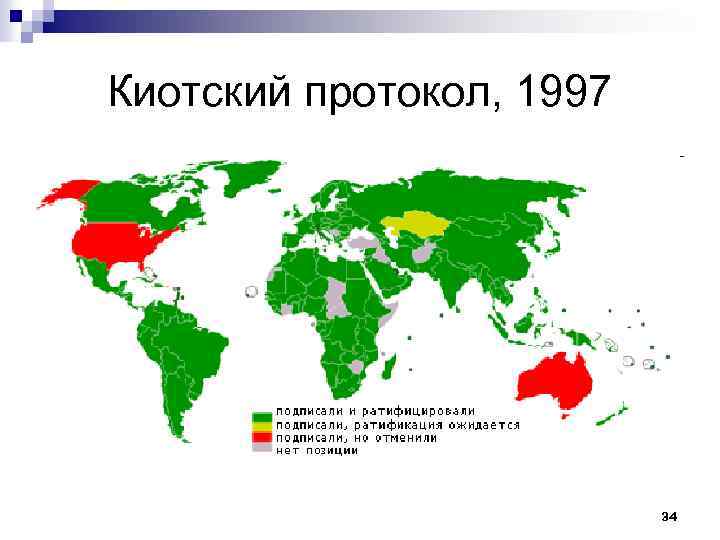 Киотский протокол, 1997

подписали и ратифицировали
подписали, ратификация ожидается
подписали, но отменили
нет позиции

34